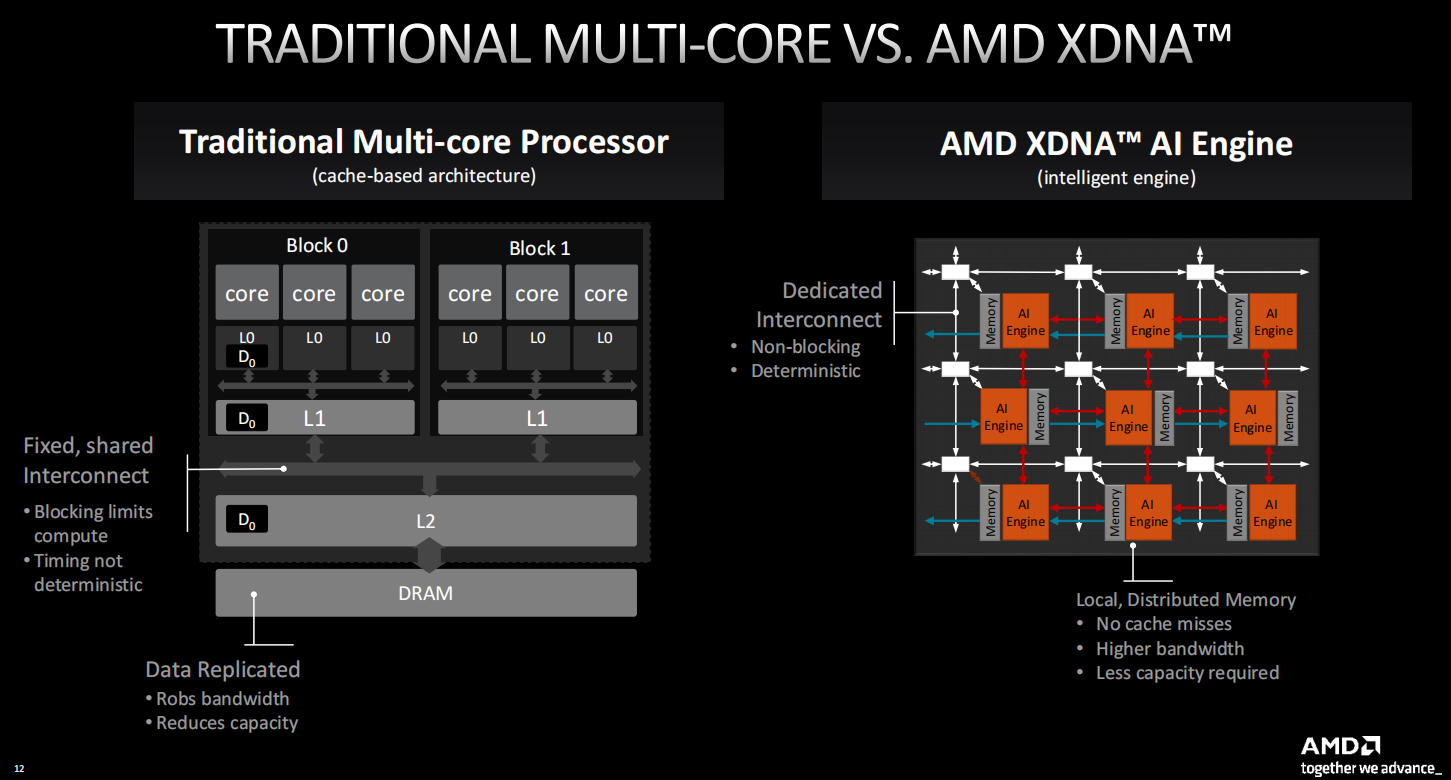 TRADITIONAL MULTI-CORE VS. AMD XDNA™

Traditional Multi-core Processor
(cache-based architecture)

Block 0

core core core

L0 L0 L0

$D_0$

$D_0$ L1

Block 1

core core core

L0 L0 L0

L1

Fixed, shared Interconnect
• Blocking limits compute
• Timing not deterministic

$D_0$ L2

DRAM

Data Replicated
• Robs bandwidth
• Reduces capacity

AMD XDNA™ AI Engine
(intelligent engine)

Dedicated Interconnect
• Non-blocking
• Deterministic

Memory AI Engine
Memory AI Engine
Memory AI Engine
AI Engine Memory
AI Engine Memory
AI Engine Memory
Memory AI Engine
Memory AI Engine
Memory AI Engine

Local, Distributed Memory
• No cache misses
• Higher bandwidth
• Less capacity required

12

AMD
together we advance_